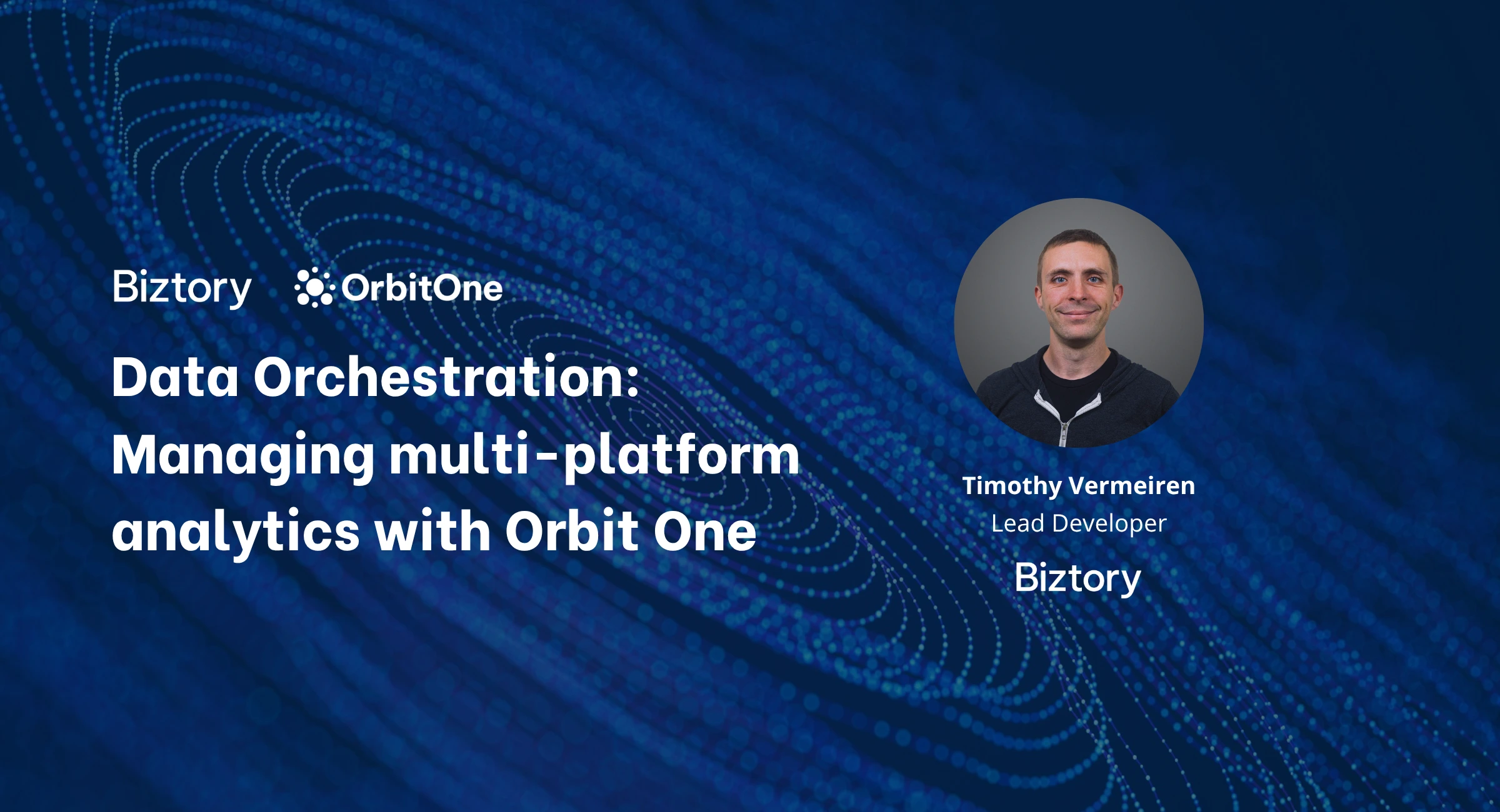 Biztory OrbitOne

Data Orchestration: Managing multi-platform analytics with Orbit One

Timothy Vermeiren
Lead Developer
Biztory